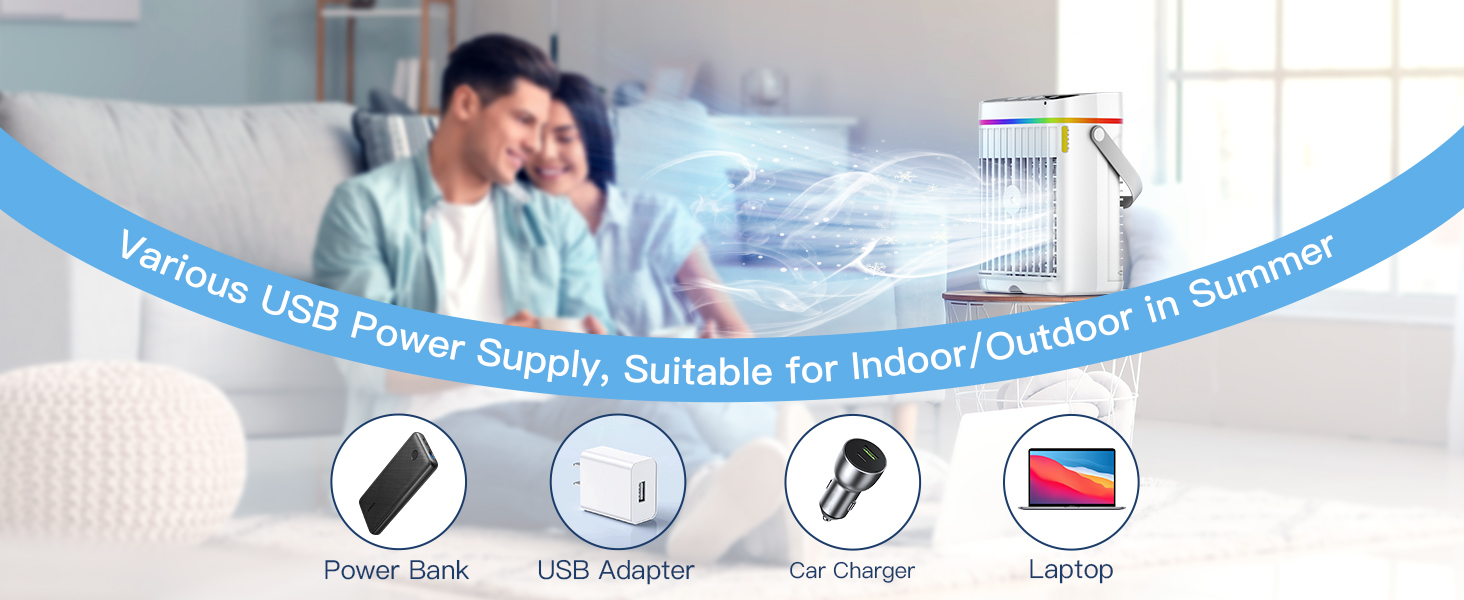 Various USB Power Supply, Suitable for Indoor/Outdoor in Summer

Power Bank

USB Adapter

Car Charger

Laptop